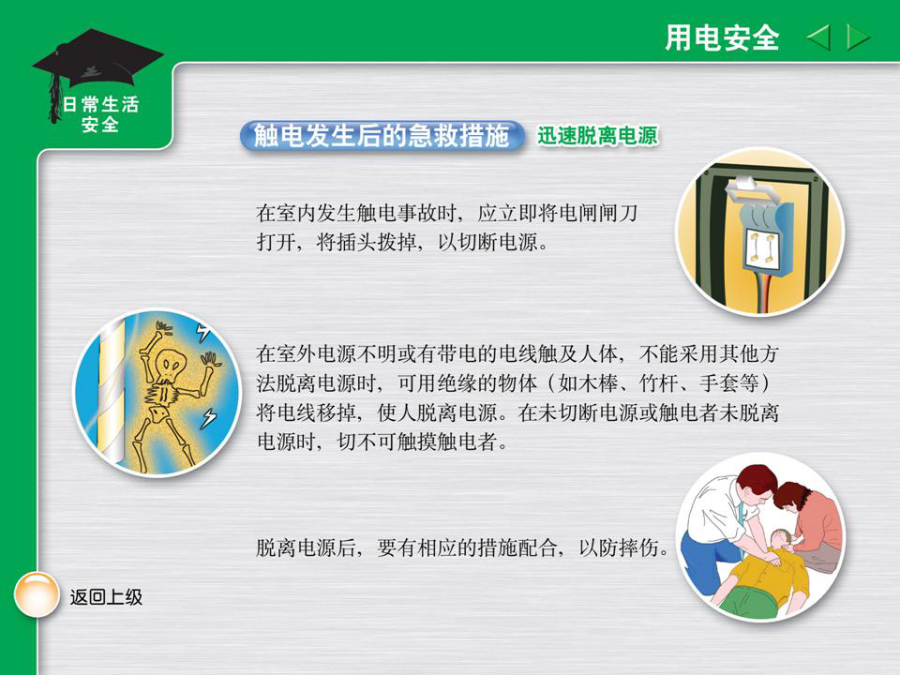 用电安全

日常生活安全

触电发生后的急救措施 迅速脱离电源

在室内发生触电事故时，应立即将电闸闸刀打开，将插头拨掉，以切断电源。

在室外电源不明或有带电的电线触及人体，不能采用其他方法脱离电源时，可用绝缘的物体（如木棒、竹杆、手套等）将电线移掉，使人脱离电源。在未切断电源或触电者未脱离电源时，切不可触摸触电者。

脱离电源后，要有相应的措施配合，以防摔伤。

返回上级